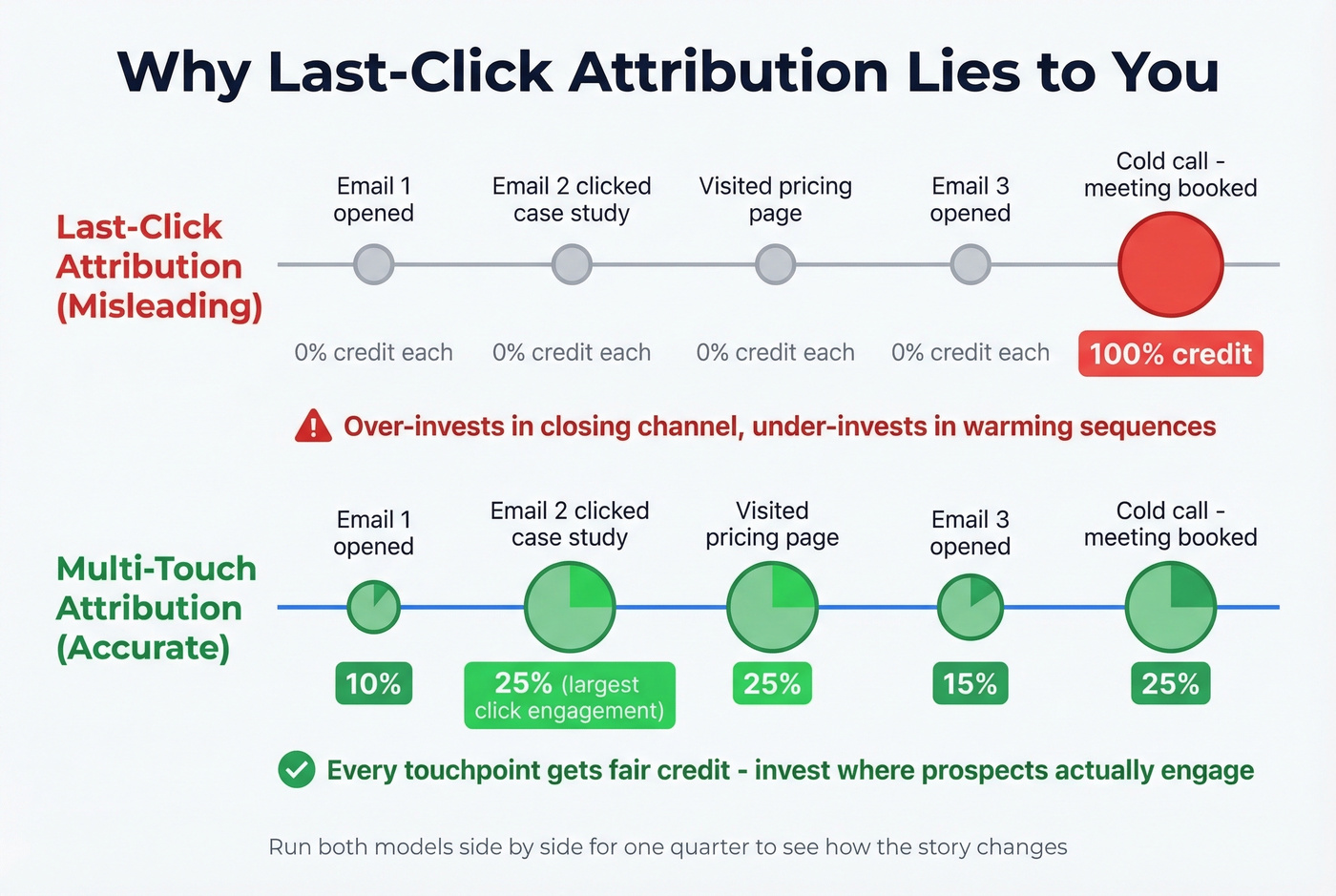 Why Last-Click Attribution Lies to You

Last-Click Attribution (Misleading)

Email 1 opened
Email 2 clicked case study
Visited pricing page
Email 3 opened
Cold call - meeting booked

0% credit each
0% credit each
0% credit each
0% credit each
100% credit

Over-invests in closing channel, under-invests in warming sequences

Multi-Touch Attribution (Accurate)

Email 1 opened
Email 2 clicked case study
Visited pricing page
Email 3 opened
Cold call - meeting booked

10%
25% (largest click engagement)
25%
15%
25%

Every touchpoint gets fair credit - invest where prospects actually engage

Run both models side by side for one quarter to see how the story changes